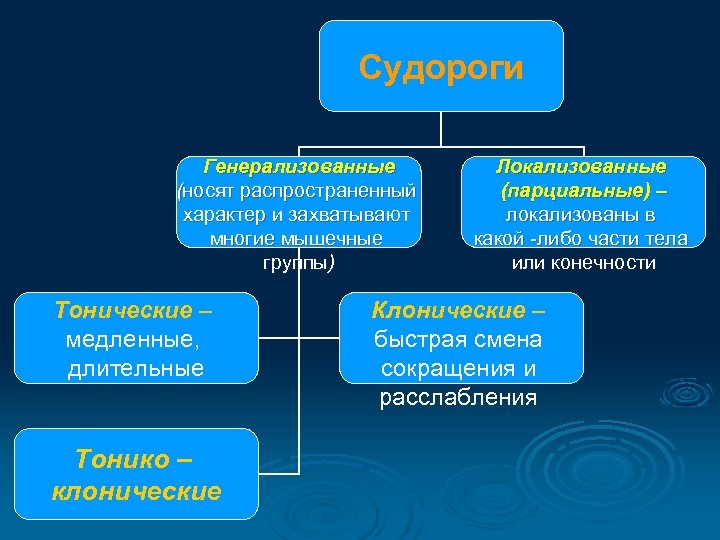 Судороги

Генерализованные (носят распространенный характер и захватывают многие мышечные группы)

Локализованные (парциальные) – локализованы в какой -либо части тела или конечности

Тонические – медленные, длительные

Клонические – быстрая смена сокращения и расслабления

Тонико – клонические